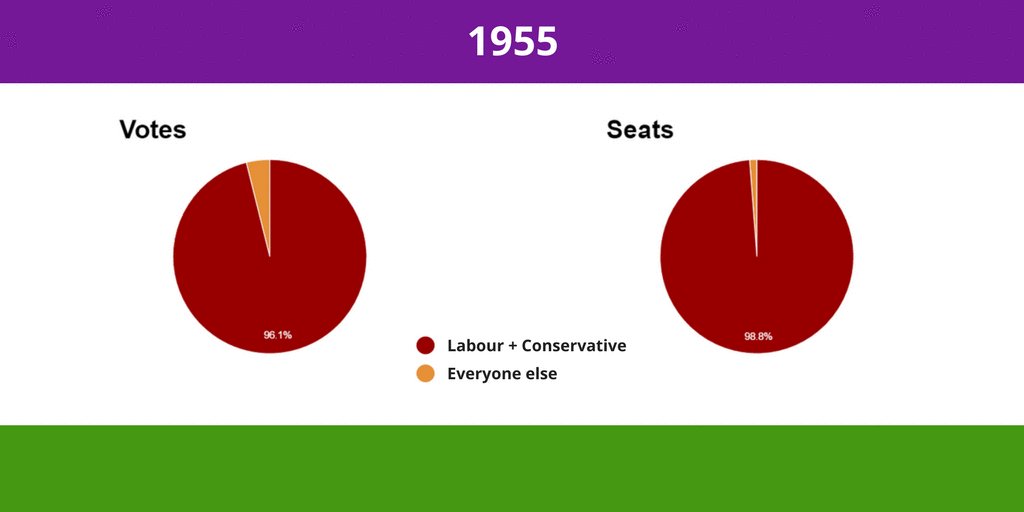 1955

Votes

96.1%

Seats

98.8%

Labour + Conservative

Everyone else